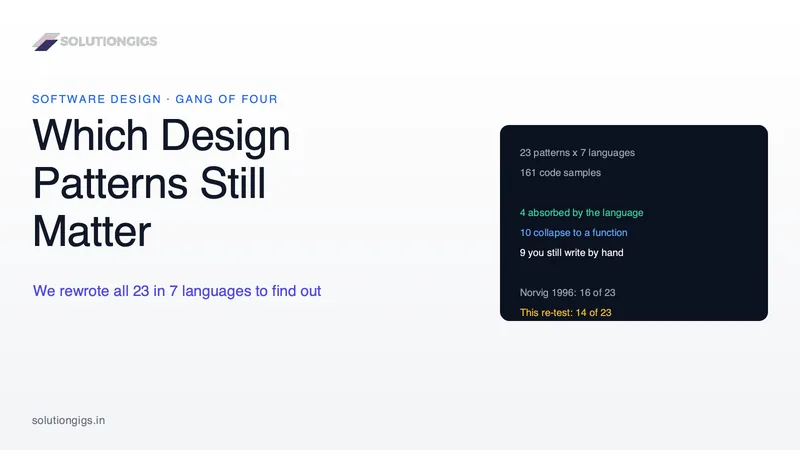 SOLUTIONGIGS

SOFTWARE DESIGN · GANG OF FOUR

Which Design Patterns Still Matter

We rewrote all 23 in 7 languages to find out

23 patterns x 7 languages
161 code samples

4 absorbed by the language
10 collapse to a function
9 you still write by hand

Norvig 1996: 16 of 23
This re-test: 14 of 23

solutiongigs.in